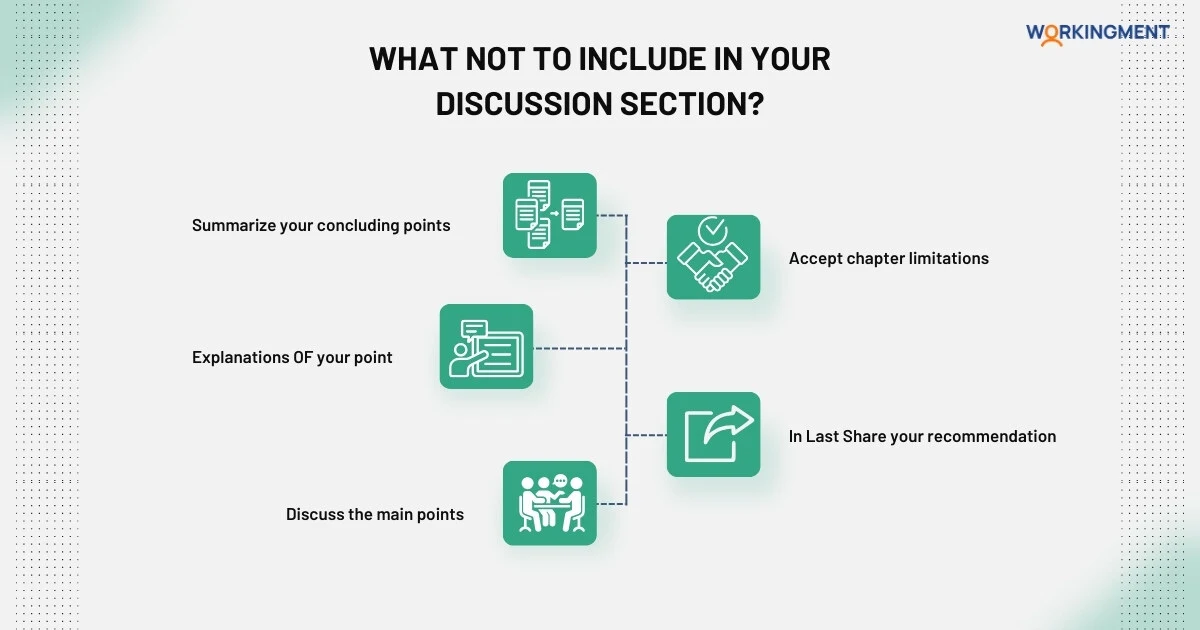 WORKINGMENT

WHAT NOT TO INCLUDE IN YOUR DISCUSSION SECTION?

Summarize your concluding points

Accept chapter limitations

Explanations OF your point

In Last Share your recommendation

Discuss the main points